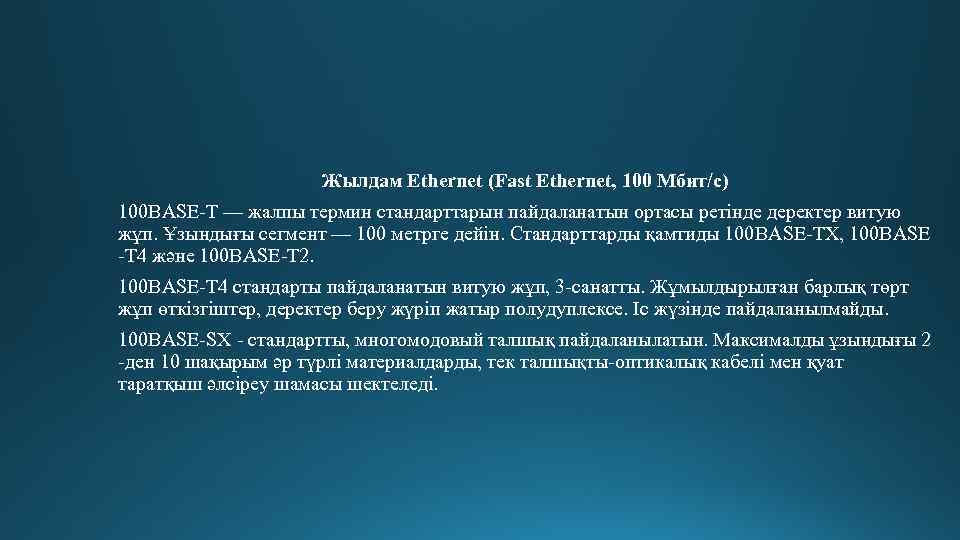 Жылдам Ethernet (Fast Ethernet, 100 Мбит/с)

100BASE-T — жалпы термин стандарттарын пайдаланатын ортасы ретінде деректер витую жұп. Ұзындығы сегмент — 100 метрге дейін. Стандарттарды қамтиды 100BASE-TX, 100BASE -T4 және 100BASE-T2.

100BASE-T4 стандарты пайдаланатын витую жұп, 3-санатты. Жұмылдырылған барлық төрт жұп өткізгіштер, деректер беру жүріп жатыр полудуплексе. Іс жүзінде пайдаланылмайды.

100BASE-SX - стандартты, многомодовый талшық пайдаланылатын. Максималды ұзындығы 2 -ден 10 шақырым әр түрлі материалдарды, тек талшықты-оптикалық кабелі мен қуат таратқыш әлсіреу шамасы шектеледі.